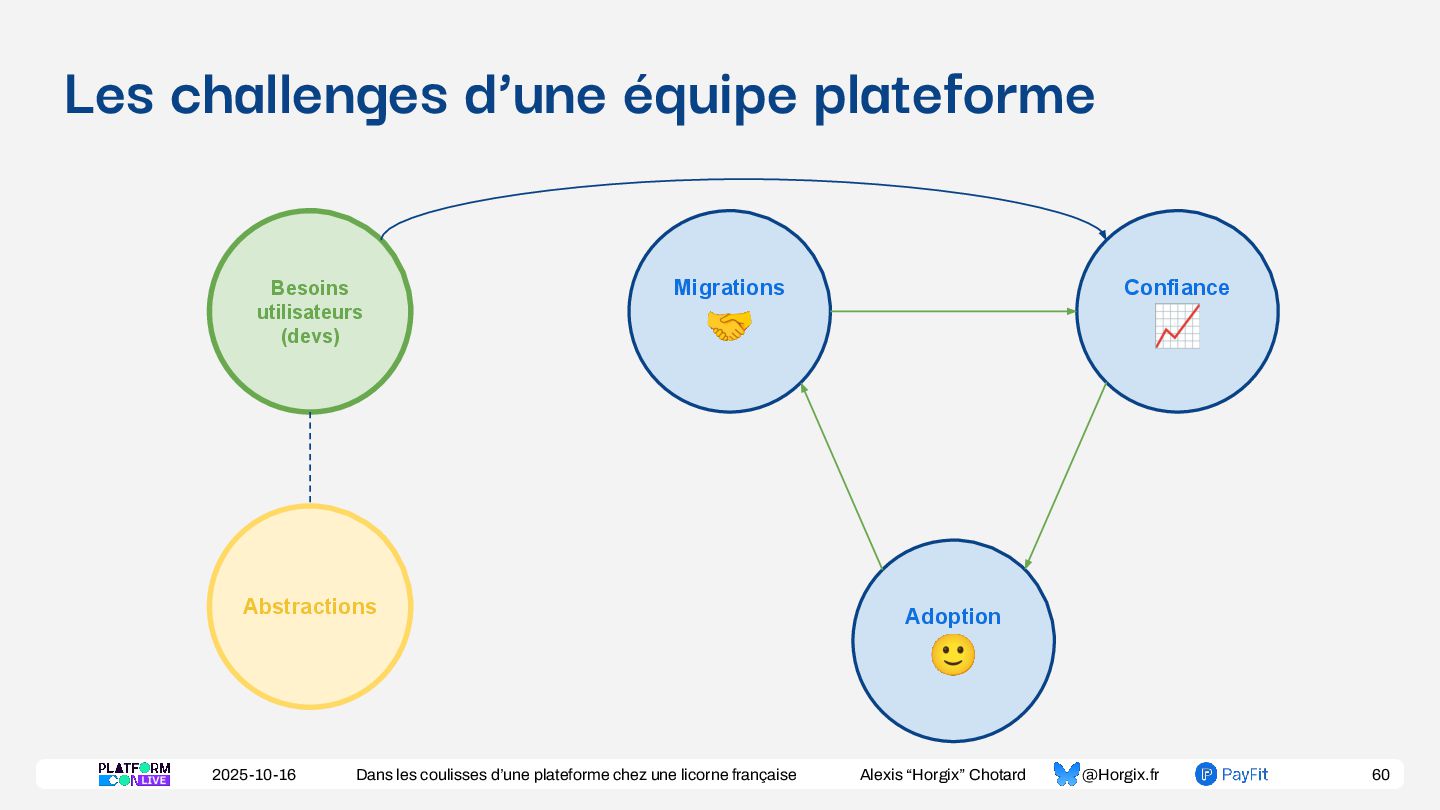 Les challenges d’une équipe plateforme

Besoins utilisateurs (devs)

Migrations 🤝

Confiance 📈

Abstractions

Adoption 🙂

PLATFORM CON LIVE 2025-10-16 Dans les coulisses d’une plateforme chez une licorne française Alexis “Horgix” Chotard @Horgix.fr PayFit 60